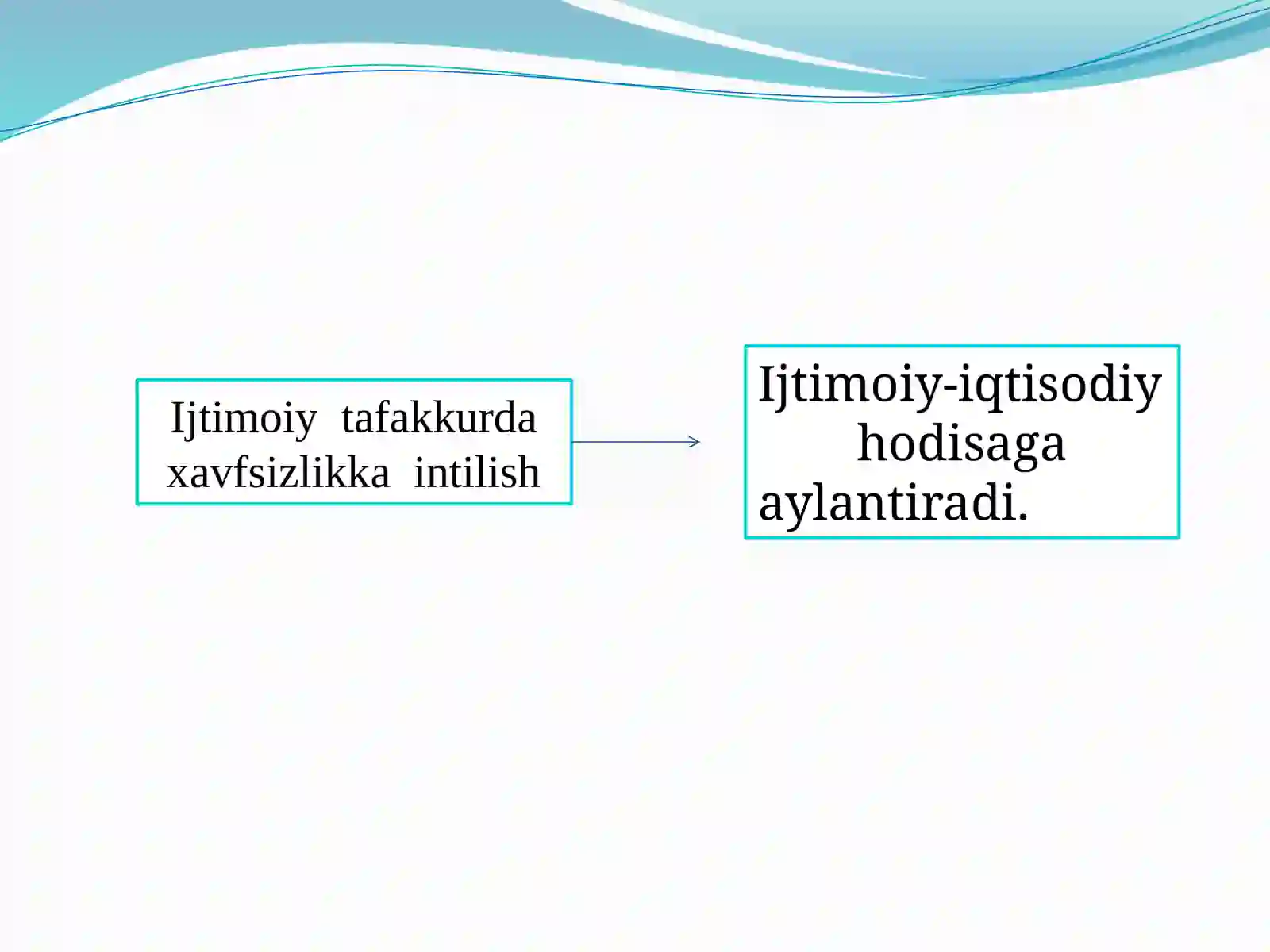 Ijtimoiy tafakkurda xavfsizlikka intilish

Ijtimoiy-iqtisodiy hodisaga aylantiradi.